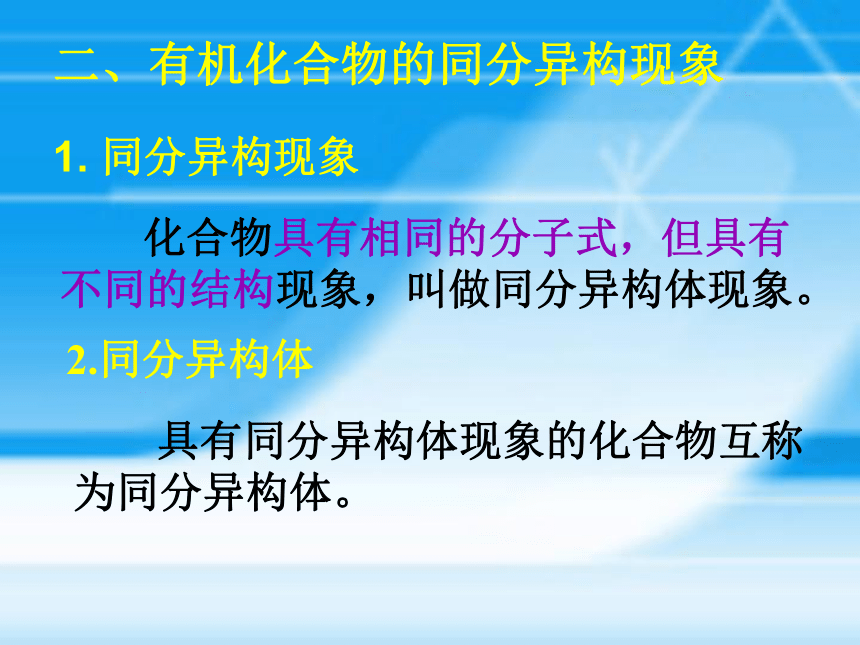 二、有机化合物的同分异构现象

1. 同分异构现象

化合物具有相同的分子式，但具有不同的结构现象，叫做同分异构体现象。

2.同分异构体

具有同分异构体现象的化合物互称为同分异构体。